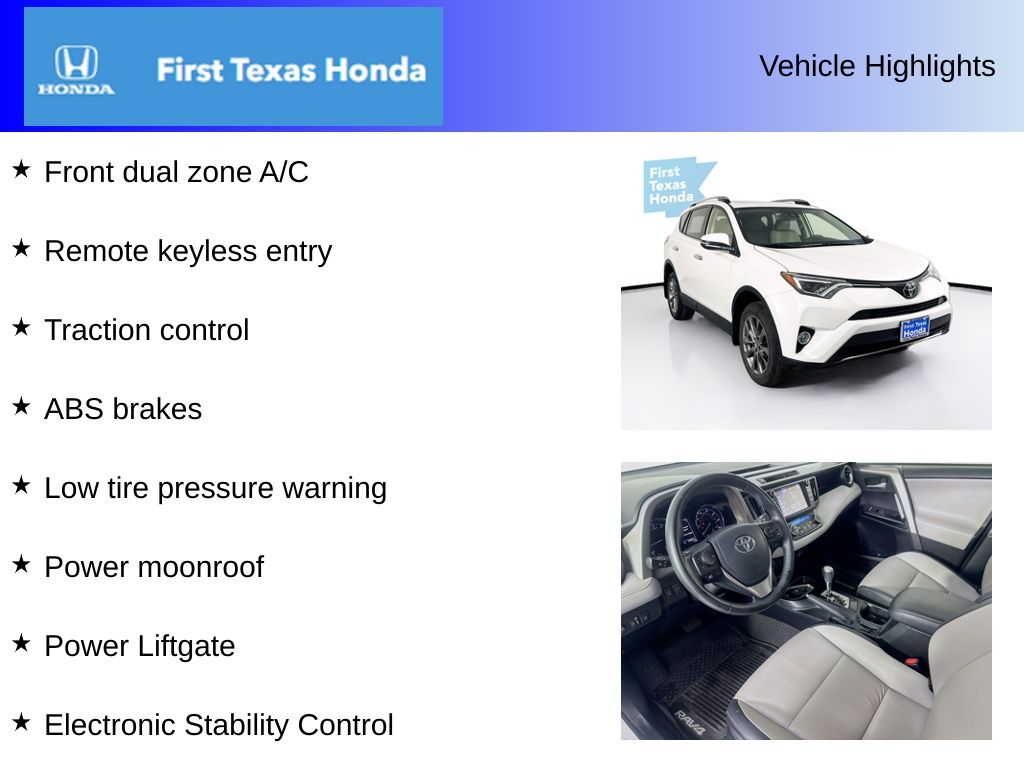 HONDA

First Texas Honda

Vehicle Highlights

★ Front dual zone A/C

★ Remote keyless entry

★ Traction control

★ ABS brakes

★ Low tire pressure warning

★ Power moonroof

★ Power Liftgate

★ Electronic Stability Control

First Texas Honda

First Texas Honda

RAV4